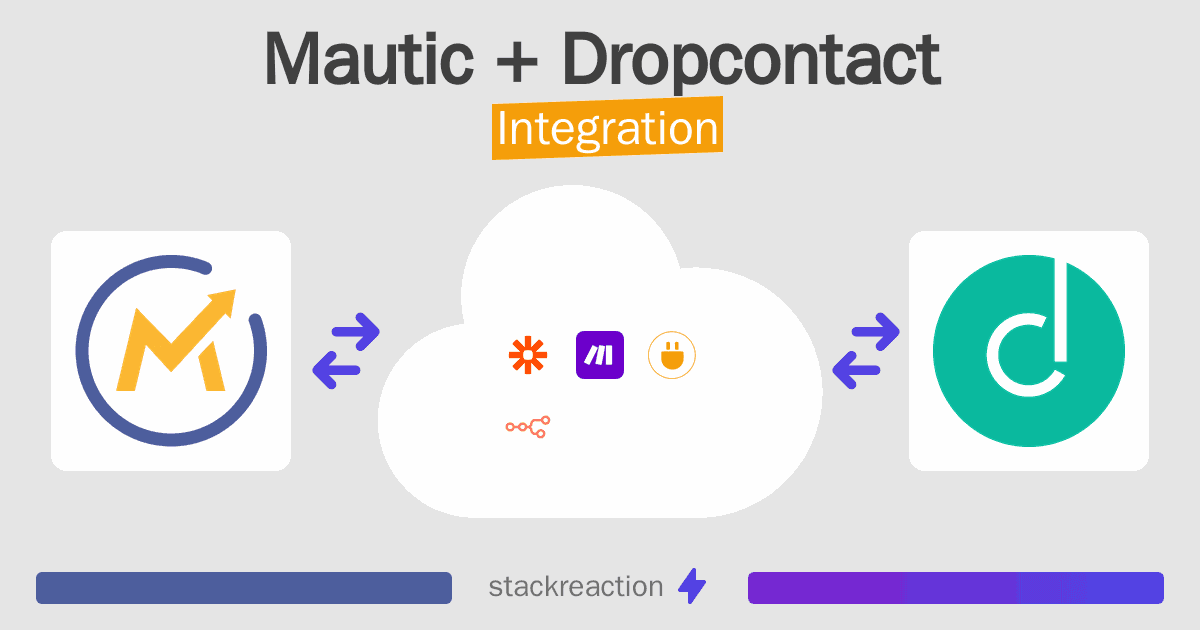 Mautic + Dropcontact
Integration

stackreaction